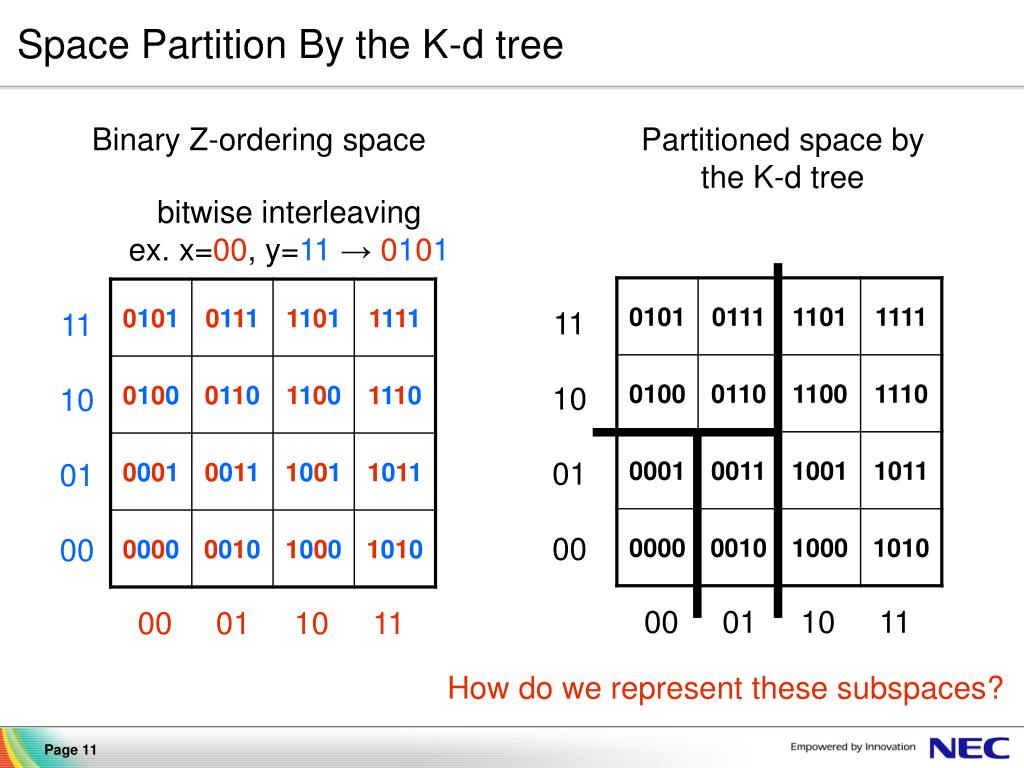 Space Partition By the K-d tree

Binary Z-ordering space

bitwise interleaving
ex. x=00, y=11 → 0101

| 11 | 0101 | 0111 | 1101 | 1111 |
|---|---|---|---|---|
| 10 | 0100 | 0110 | 1100 | 1110 |
| 01 | 0001 | 0011 | 1001 | 1011 |
| 00 | 0000 | 0010 | 1000 | 1010 |
| | 00 | 01 | 10 | 11 |

Partitioned space by the K-d tree

| 11 | 0101 | 0111 | 1101 | 1111 |
|---|---|---|---|---|
| 10 | 0100 | 0110 | 1100 | 1110 |
| 01 | 0001 | 0011 | 1001 | 1011 |
| 00 | 0000 | 0010 | 1000 | 1010 |
| | 00 | 01 | 10 | 11 |

How do we represent these subspaces?

Page 11

Empowered by Innovation NEC